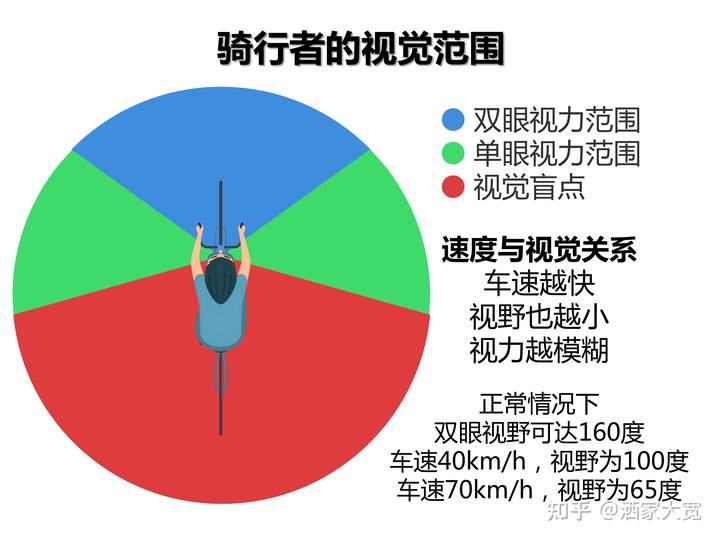 骑行者的视觉范围

双眼视力范围
单眼视力范围
视觉盲点

速度与视觉关系
车速越快
视野也越小
视力越模糊

正常情况下
双眼视野可达160度
车速40km/h，视野为100度
车速70km/h，视野为65度

知乎 @酒家大宽